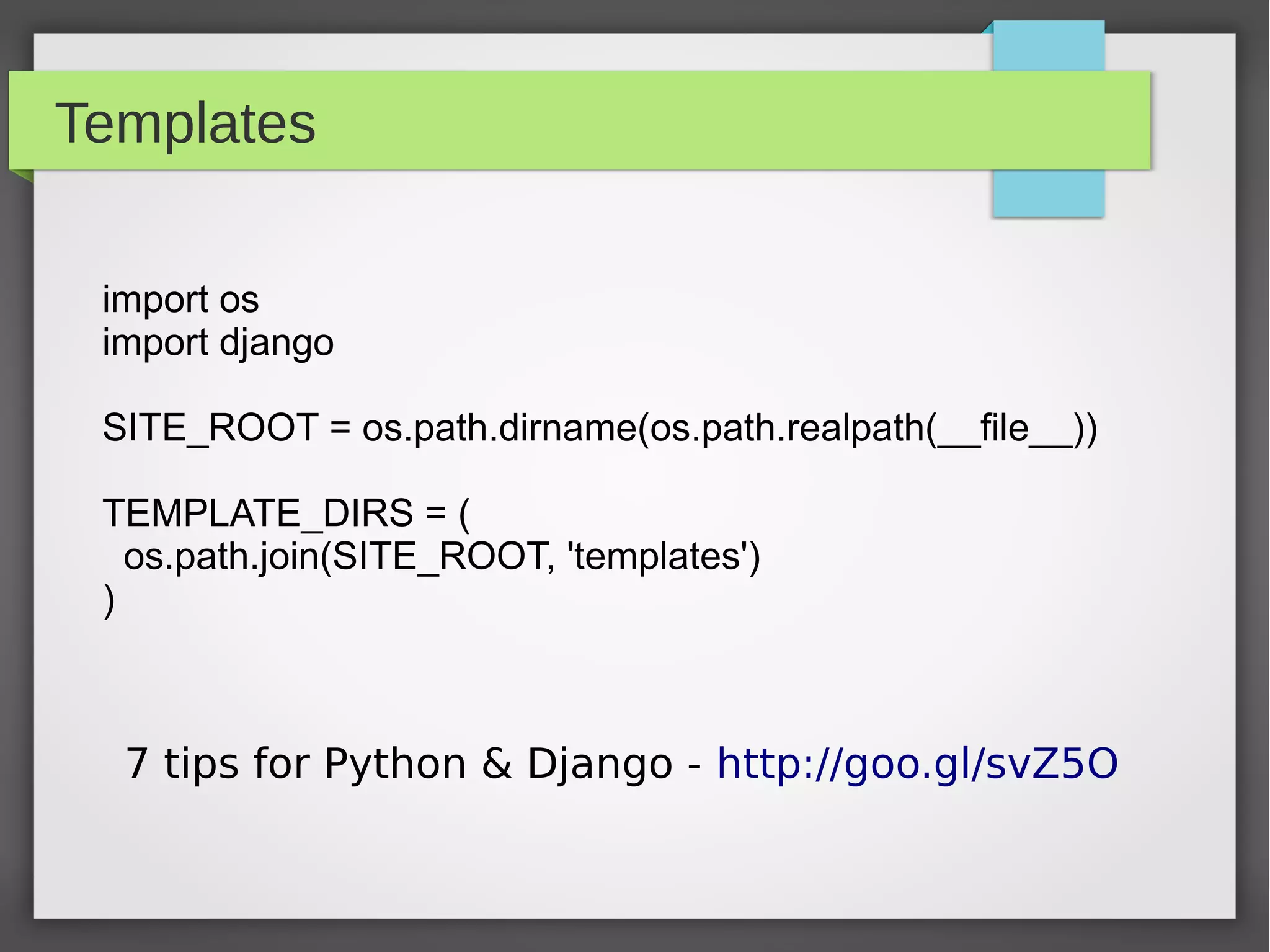 Templates

import os
import django

SITE_ROOT = os.path.dirname(os.path.realpath(__file__))

TEMPLATE_DIRS = (
  os.path.join(SITE_ROOT, 'templates')
)

7 tips for Python & Django - http://goo.gl/svZ5O